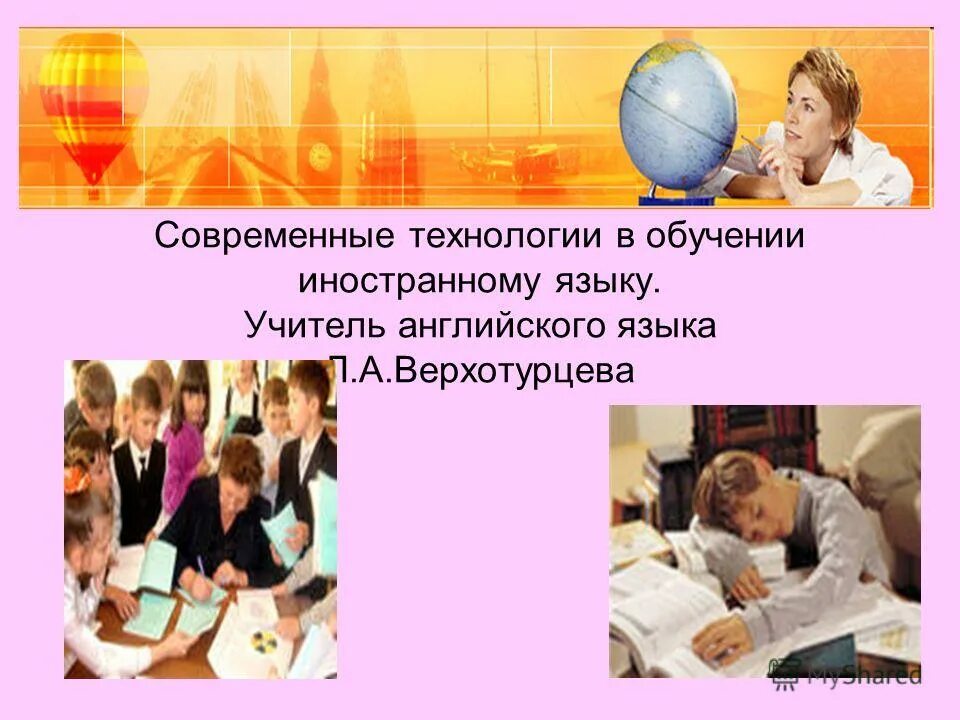 Современные технологии в обучении иностранному языку.
Учитель английского языка Л.А.Верхотурцева

MyShared